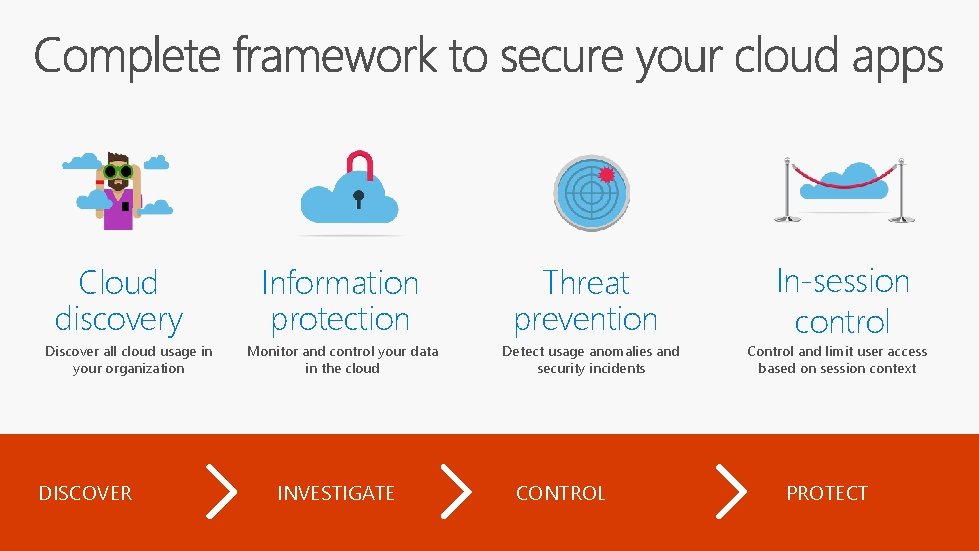 Complete framework to secure your cloud apps

Cloud discovery
Discover all cloud usage in your organization

Information protection
Monitor and control your data in the cloud

Threat prevention
Detect usage anomalies and security incidents

In-session control
Control and limit user access based on session context

DISCOVER

INVESTIGATE

CONTROL

PROTECT